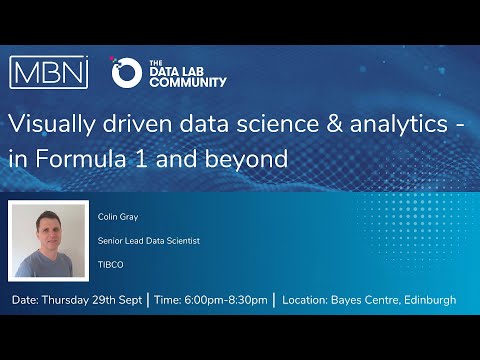 MBN

THE DATA LAB COMMUNITY

Visually driven data science & analytics - in Formula 1 and beyond

Colin Gray

Senior Lead Data Scientist

TIBCO

Date: Thursday 29th Sept | Time: 6:00pm-8:30pm | Location: Bayes Centre, Edinburgh